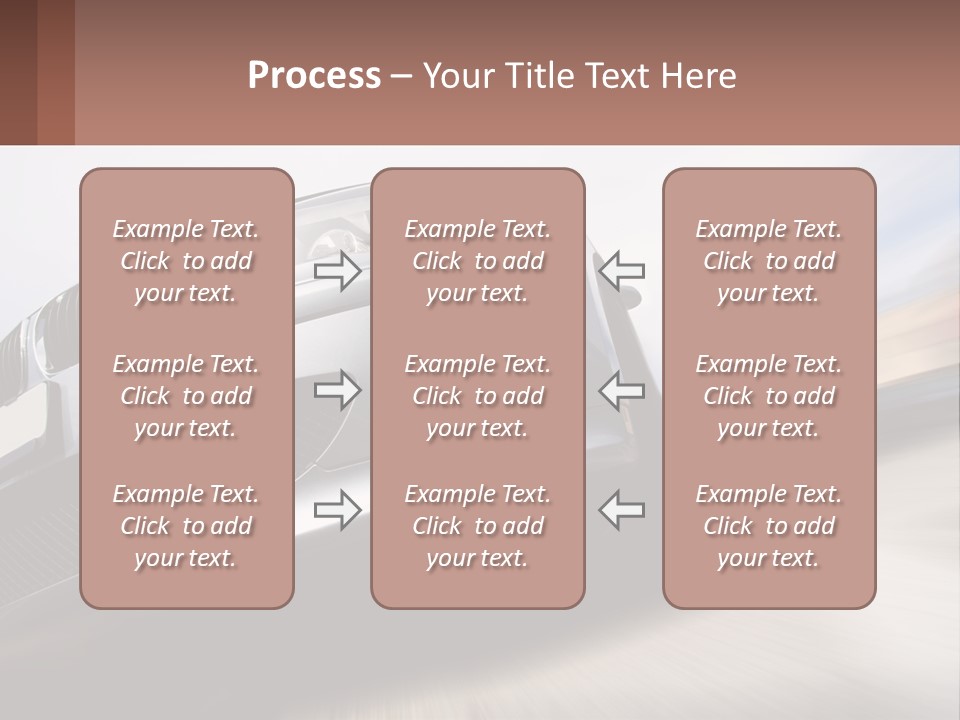 Process – Your Title Text Here

Example Text. Click to add your text.

Example Text. Click to add your text.

Example Text. Click to add your text.

Example Text. Click to add your text.

Example Text. Click to add your text.

Example Text. Click to add your text.

Example Text. Click to add your text.

Example Text. Click to add your text.

Example Text. Click to add your text.